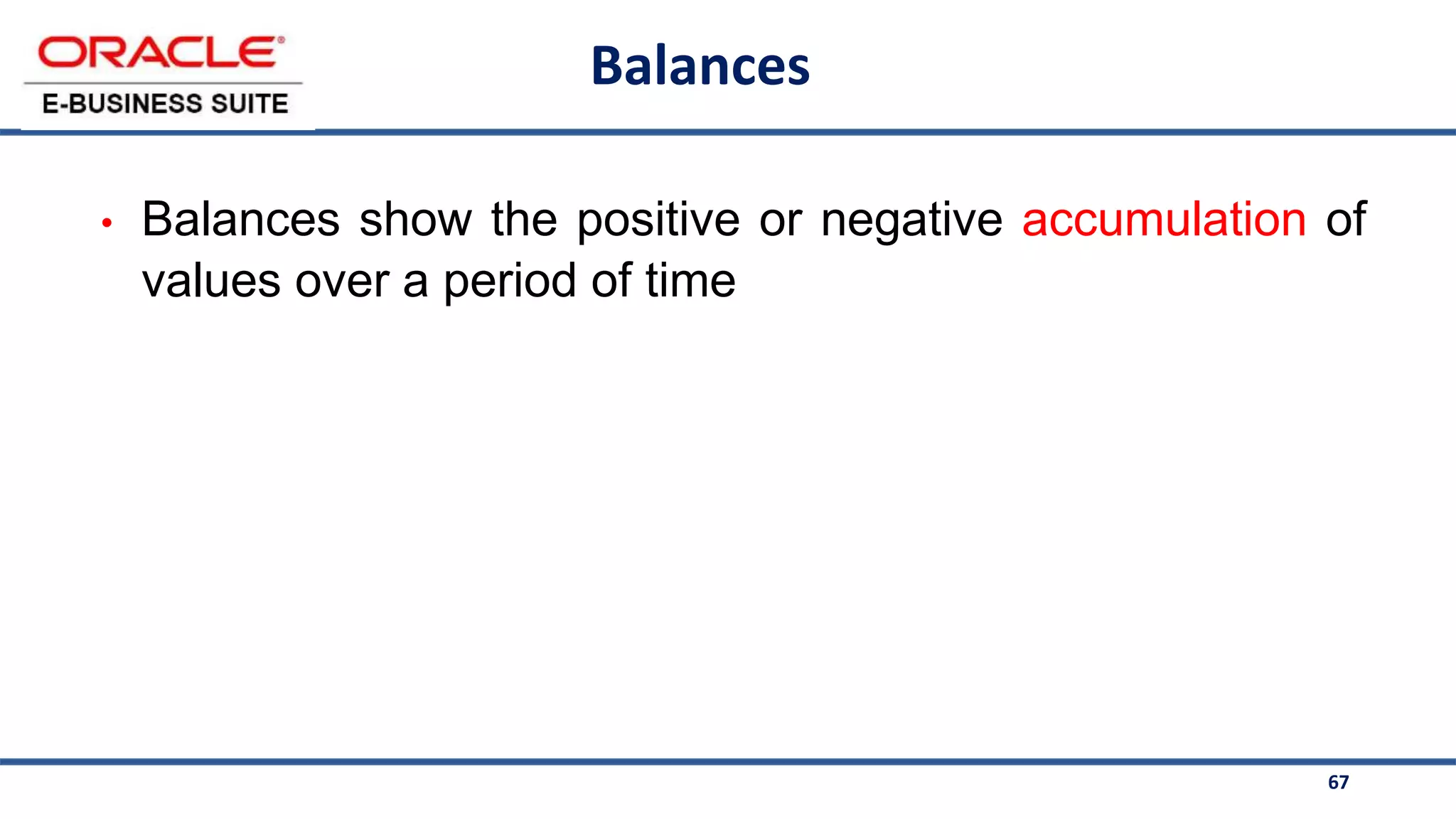 ORACLE®
E-BUSINESS SUITE

Balances

• Balances show the positive or negative accumulation of values over a period of time

67